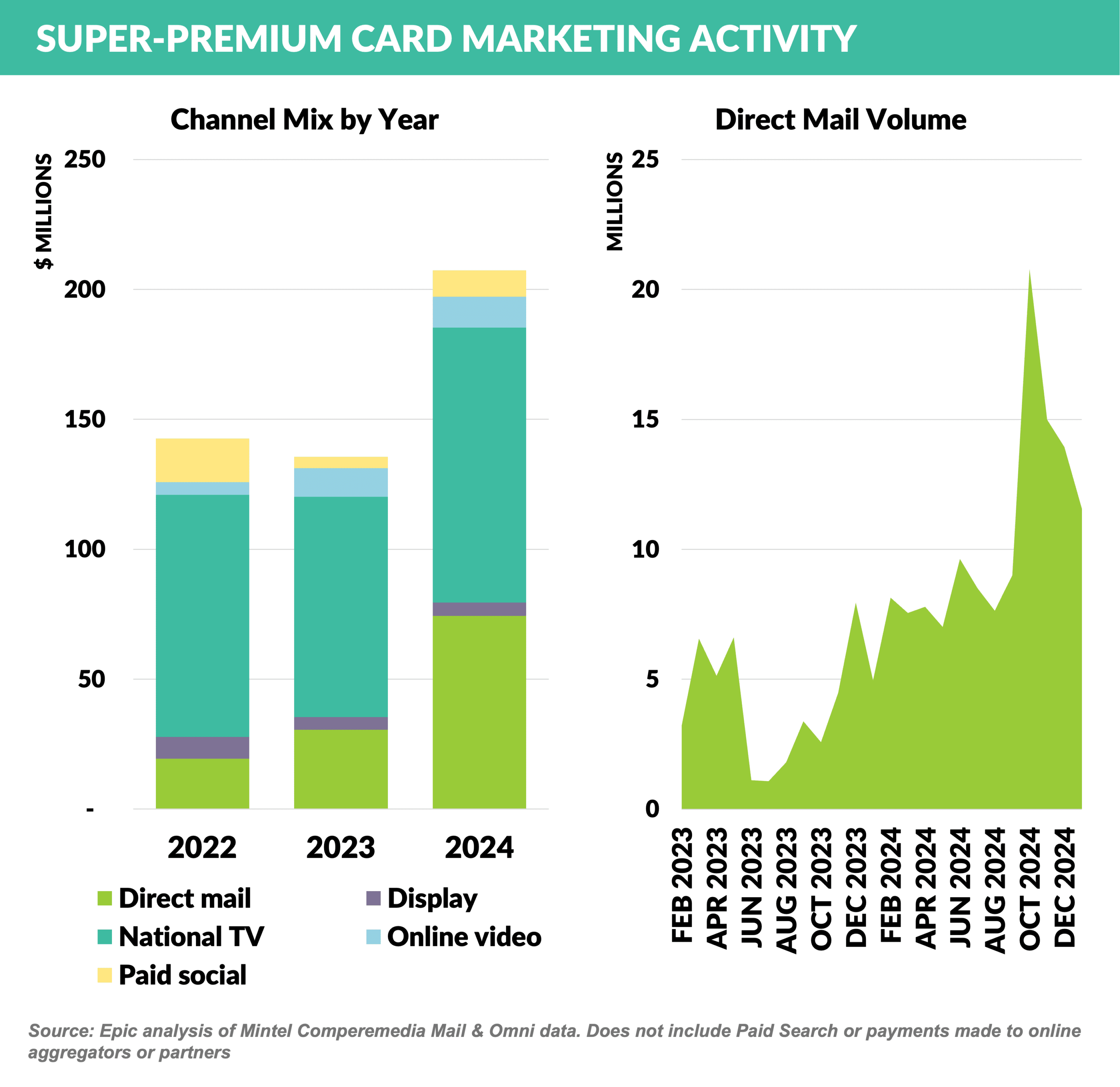 SUPER-PREMIUM CARD MARKETING ACTIVITY

Channel Mix by Year

$ MILLIONS

250
200
150
100
50
-

2022
2023
2024

Direct mail
Display
National TV
Online video
Paid social

Direct Mail Volume

MILLIONS

25
20
15
10
5
0

FEB 2023
APR 2023
JUN 2023
AUG 2023
OCT 2023
DEC 2023
FEB 2024
APR 2024
JUN 2024
AUG 2024
OCT 2024
DEC 2024

Source: Epic analysis of Mintel Comperemedia Mail & Omni data. Does not include Paid Search or payments made to online aggregators or partners